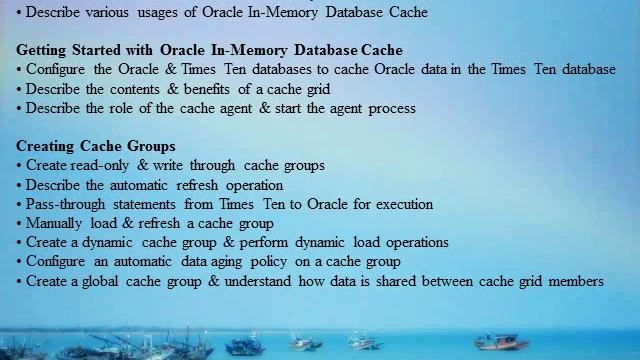 • Describe various usages of Oracle In-Memory Database Cache

Getting Started with Oracle In-Memory Database Cache
• Configure the Oracle & Times Ten databases to cache Oracle data in the Times Ten database
• Describe the contents & benefits of a cache grid
• Describe the role of the cache agent & start the agent process

Creating Cache Groups
• Create read-only & write through cache groups
• Describe the automatic refresh operation
• Pass-through statements from Times Ten to Oracle for execution
• Manually load & refresh a cache group
• Create a dynamic cache group & perform dynamic load operations
• Configure an automatic data aging policy on a cache group
• Create a global cache group & understand how data is shared between cache grid members